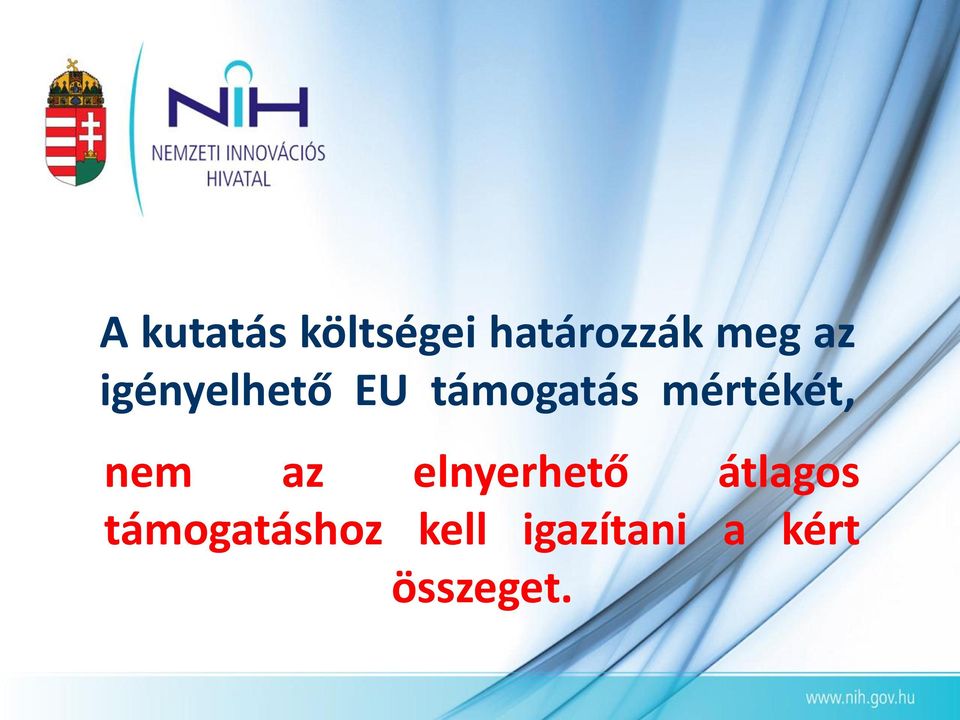 NIH
NEMZETI INNOVÁCIÓS HIVATAL

A kutatás költségei határozzák meg az igényelhető EU támogatás mértékét,

nem az elnyerhető átlagos támogatáshoz kell igazítani a kért összeget.

www.nih.gov.hu